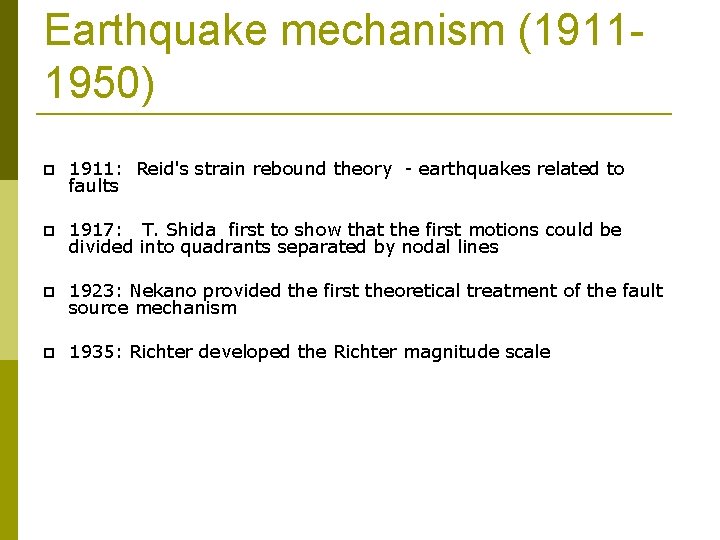 Earthquake mechanism (1911-1950)

1911: Reid's strain rebound theory - earthquakes related to faults

1917: T. Shida first to show that the first motions could be divided into quadrants separated by nodal lines

1923: Nekano provided the first theoretical treatment of the fault source mechanism

1935: Richter developed the Richter magnitude scale